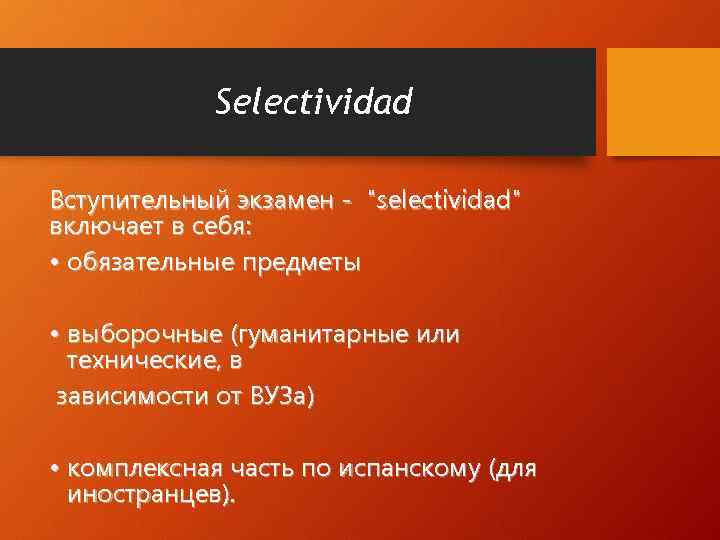 Selectividad

Вступительный экзамен - "selectividad" включает в себя:

• обязательные предметы

• выборочные (гуманитарные или технические, в

зависимости от ВУЗа)

• комплексная часть по испанскому (для иностранцев).